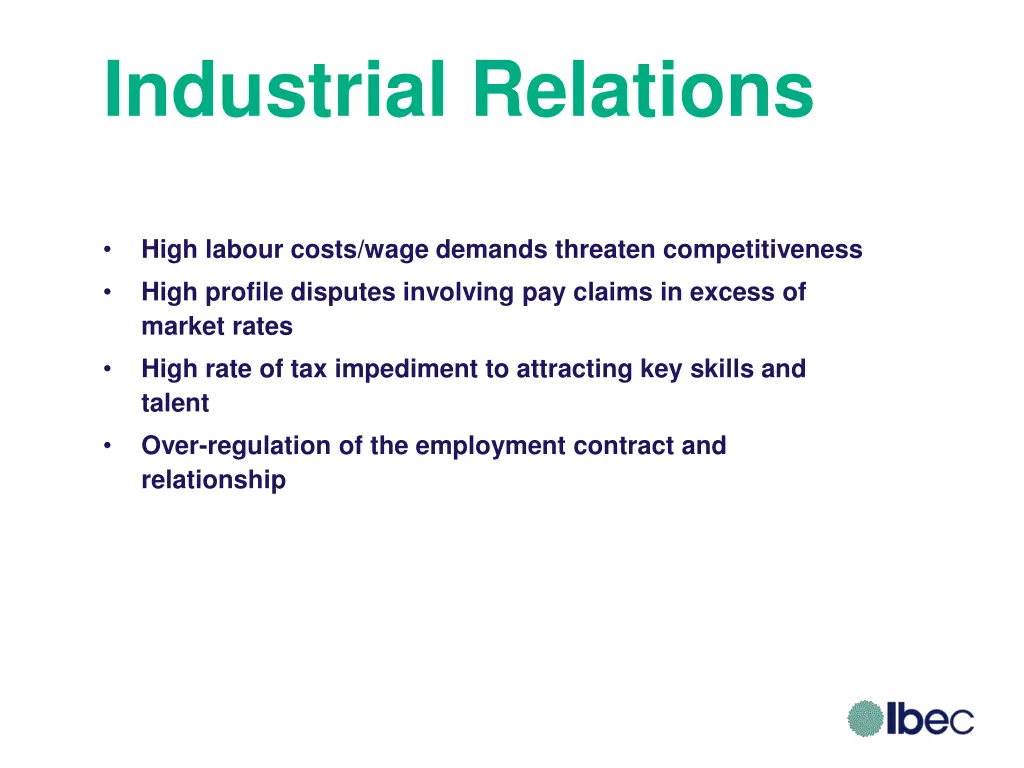 Industrial Relations

• High labour costs/wage demands threaten competitiveness
• High profile disputes involving pay claims in excess of market rates
• High rate of tax impediment to attracting key skills and talent
• Over-regulation of the employment contract and relationship

Ibec